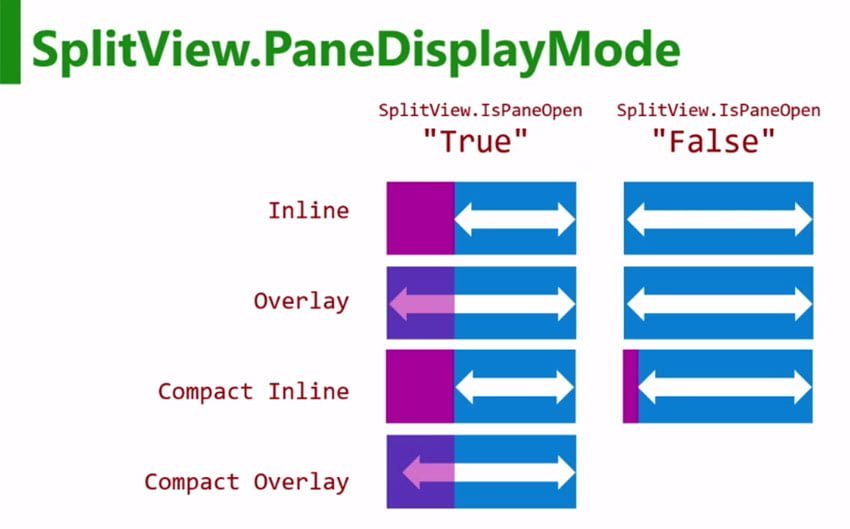 SplitView.PaneDisplayMode

SplitView.IsPaneOpen
"True"

SplitView.IsPaneOpen
"False"

Inline

Overlay

Compact Inline

Compact Overlay